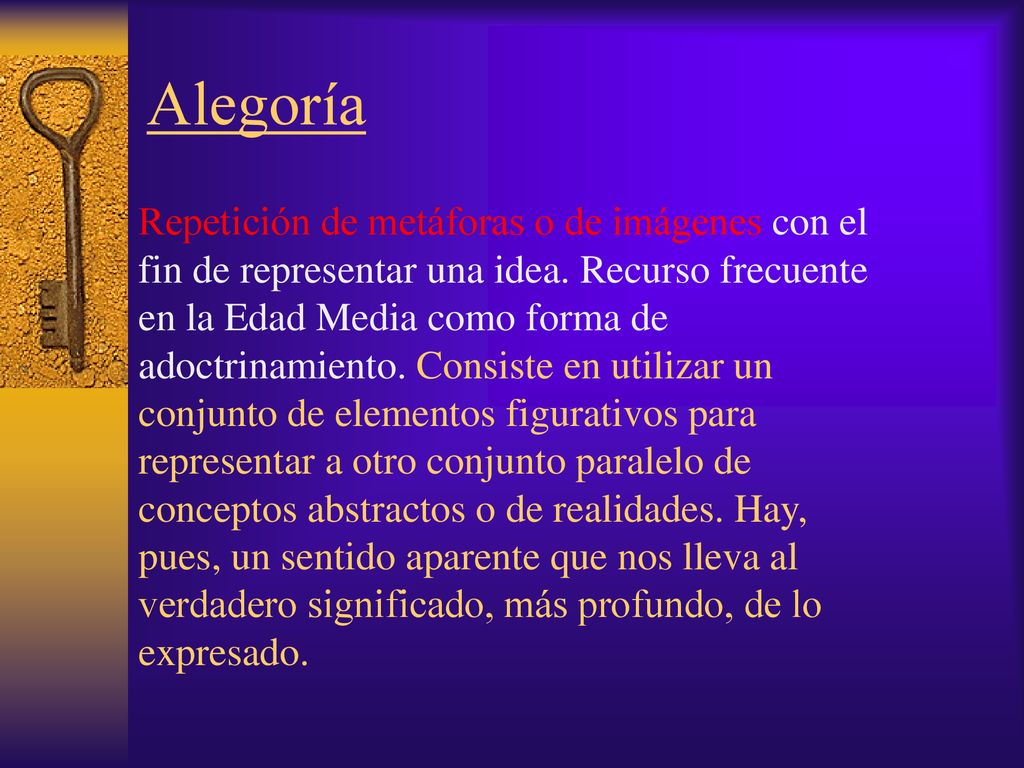 Alegoría

Repetición de metáforas o de imágenes con el fin de representar una idea. Recurso frecuente en la Edad Media como forma de adoctrinamiento. Consiste en utilizar un conjunto de elementos figurativos para representar a otro conjunto paralelo de conceptos abstractos o de realidades. Hay, pues, un sentido aparente que nos lleva al verdadero significado, más profundo, de lo expresado.